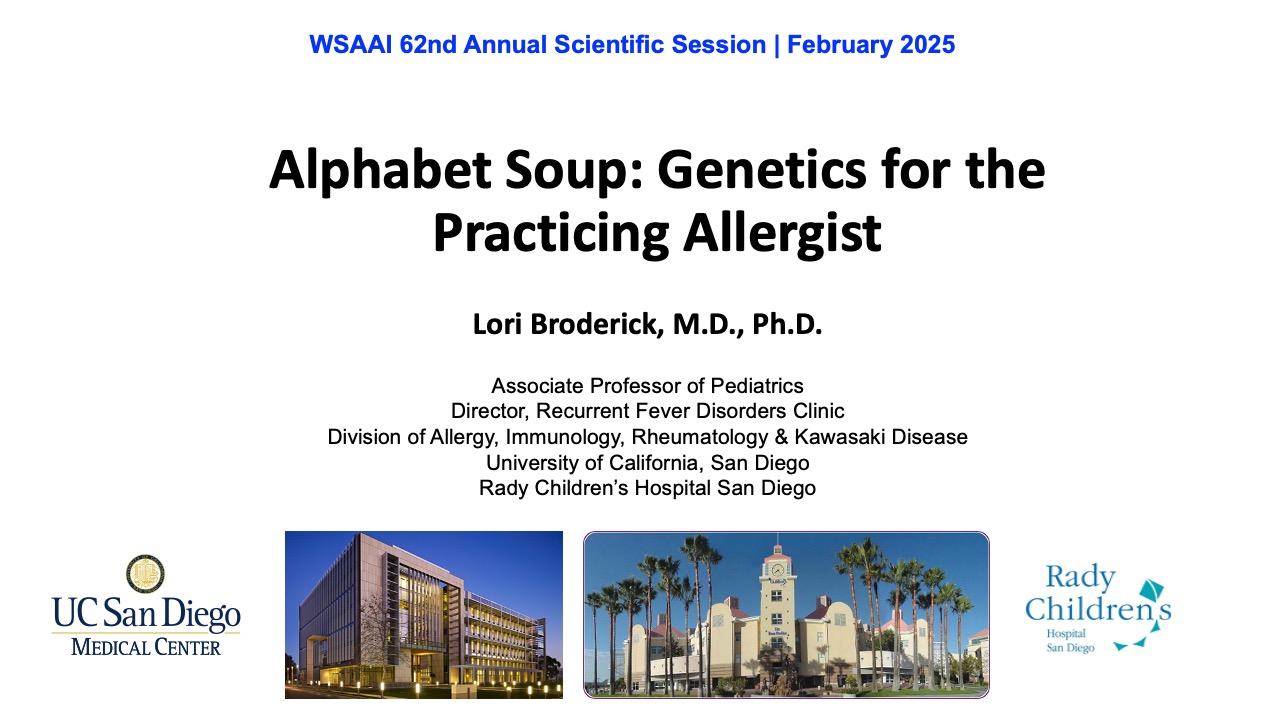 WSAAI 62nd Annual Scientific Session | February 2025

Alphabet Soup: Genetics for the Practicing Allergist

Lori Broderick, M.D., Ph.D.

Associate Professor of Pediatrics
Director, Recurrent Fever Disorders Clinic
Division of Allergy, Immunology, Rheumatology & Kawasaki Disease
University of California, San Diego
Rady Children's Hospital San Diego

UC San Diego
MEDICAL CENTER

Rady Children's
Hospital
San Diego